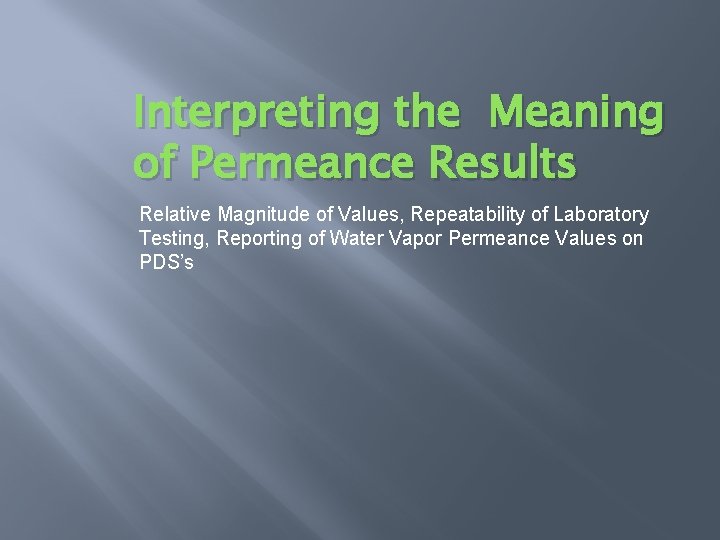 Interpreting the Meaning of Permeance Results

Relative Magnitude of Values, Repeatability of Laboratory Testing, Reporting of Water Vapor Permeance Values on PDS's